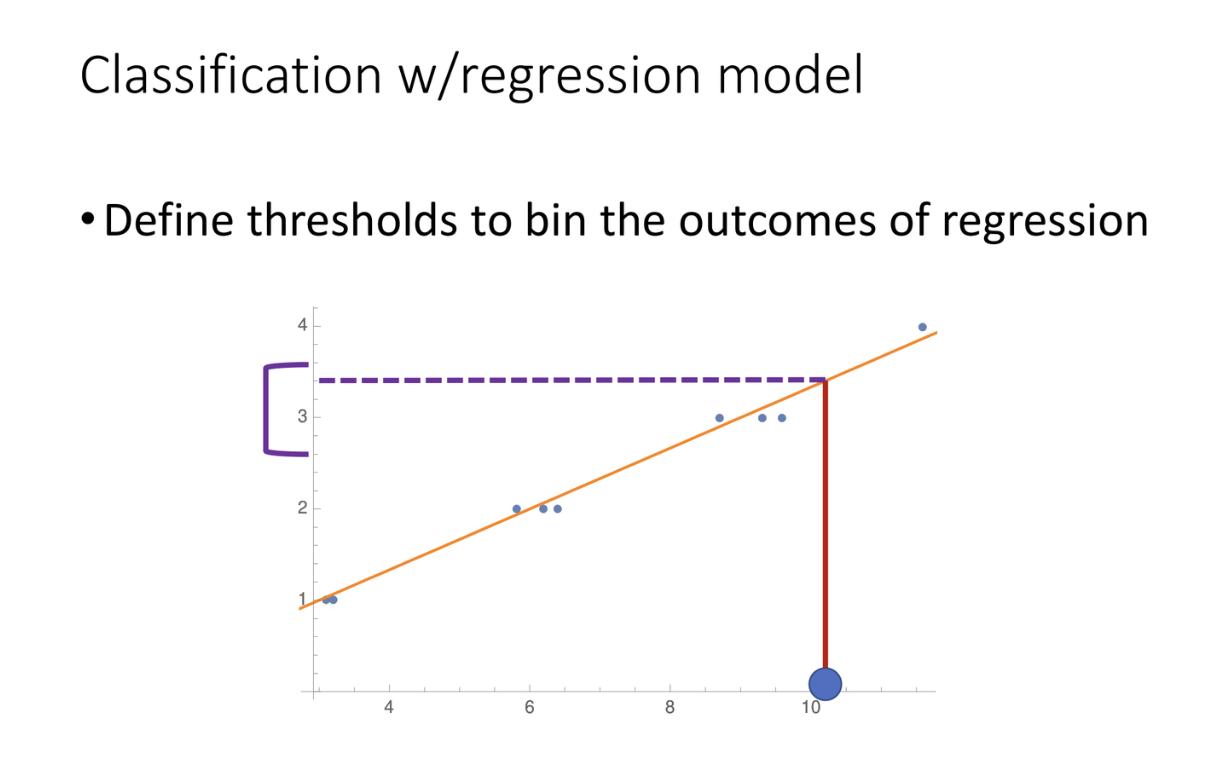 Classification w/regression model

• Define thresholds to bin the outcomes of regression

4
3
2
1
4
6
8
10